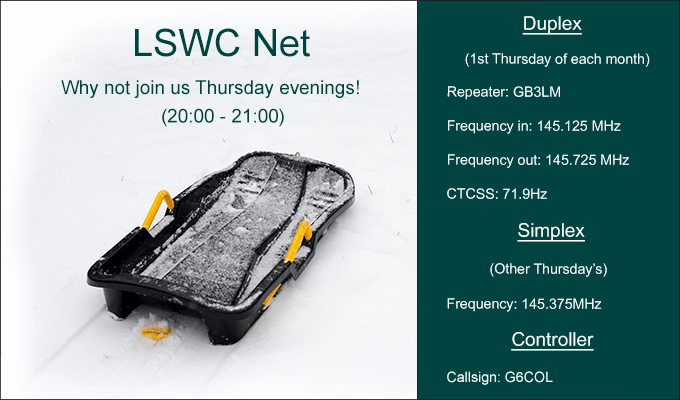 LSWC Net

Why not join us Thursday evenings!
(20:00 - 21:00)

Duplex

(1st Thursday of each month)

Repeater: GB3LM

Frequency in: 145.125 MHz

Frequency out: 145.725 MHz

CTCSS: 71.9Hz

Simplex

(Other Thursday's)

Frequency: 145.375MHz

Controller

Callsign: G6COL